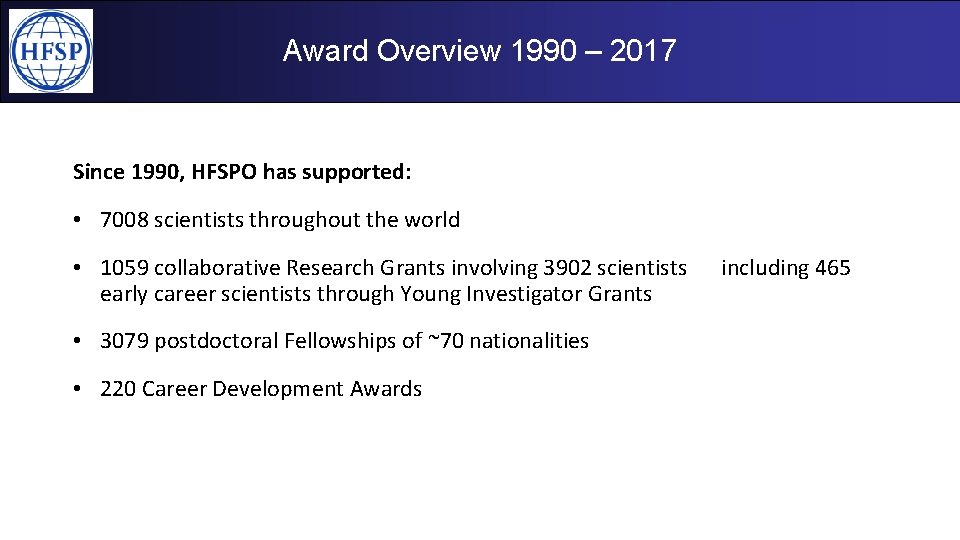 HFSP

Award Overview 1990 – 2017

Since 1990, HFSPO has supported:

• 7008 scientists throughout the world

• 1059 collaborative Research Grants involving 3902 scientists including 465 early career scientists through Young Investigator Grants

• 3079 postdoctoral Fellowships of ~70 nationalities

• 220 Career Development Awards